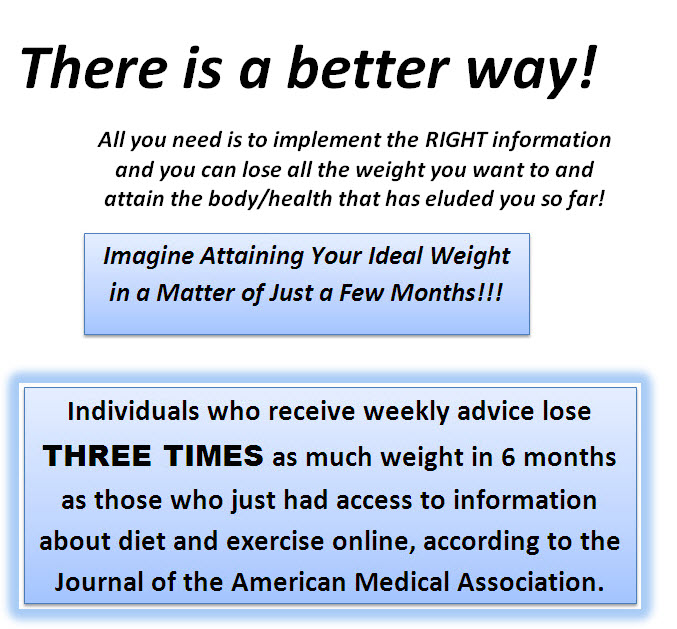 There is a better way!

All you need is to implement the RIGHT information and you can lose all the weight you want to and attain the body/health that has eluded you so far!

Imagine Attaining Your Ideal Weight in a Matter of Just a Few Months!!!

Individuals who receive weekly advice lose THREE TIMES as much weight in 6 months as those who just had access to information about diet and exercise online, according to the Journal of the American Medical Association.